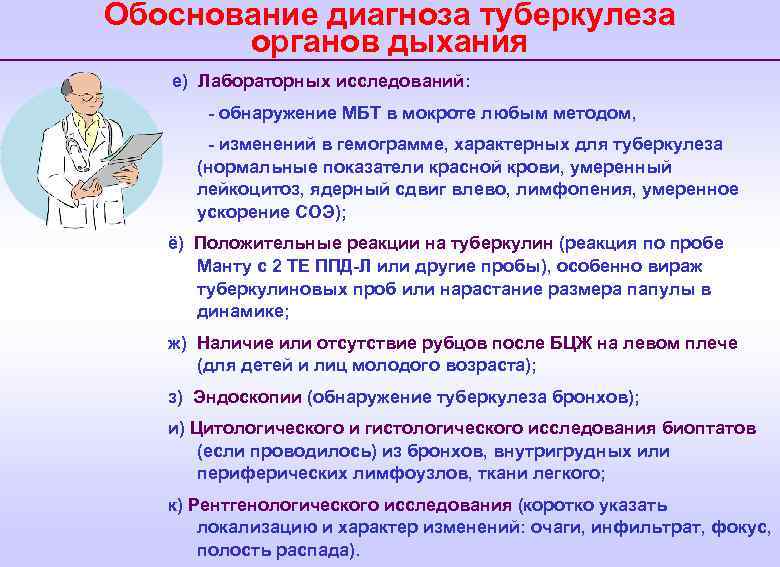 Обоснование диагноза туберкулеза органов дыхания

е) Лабораторных исследований:

- обнаружение МБТ в мокроте любым методом,

- изменений в гемограмме, характерных для туберкулеза (нормальные показатели красной крови, умеренный лейкоцитоз, ядерный сдвиг влево, лимфопения, умеренное ускорение СОЭ);

ё) Положительные реакции на туберкулин (реакция по пробе Манту с 2 ТЕ ППД-Л или другие пробы), особенно вираж туберкулиновых проб или нарастание размера папулы в динамике;

ж) Наличие или отсутствие рубцов после БЦЖ на левом плече (для детей и лиц молодого возраста);

з) Эндоскопии (обнаружение туберкулеза бронхов);

и) Цитологического и гистологического исследования биоптатов (если проводилось) из бронхов, внутригрудных или периферических лимфоузлов, ткани легкого;

к) Рентгенологического исследования (коротко указать локализацию и характер изменений: очаги, инфильтрат, фокус, полость распада).